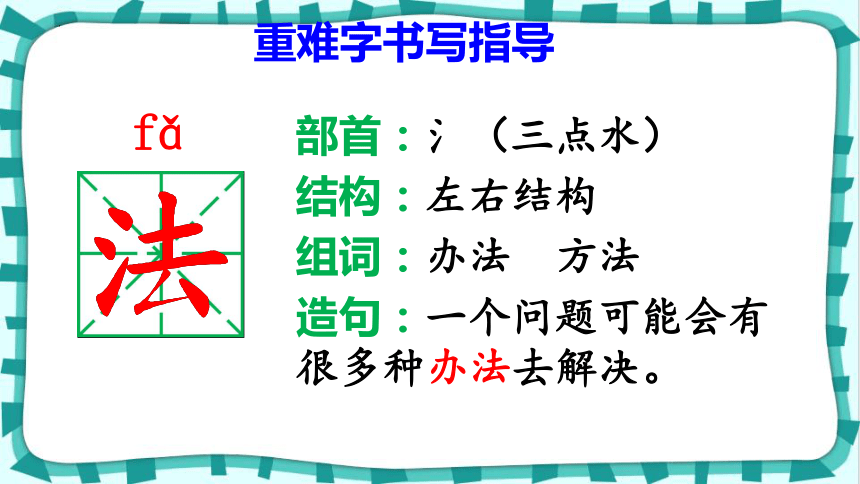 重难字书写指导

fǎ

法

部首：氵（三点水）
结构：左右结构
组词：办法　方法
造句：一个问题可能会有很多种办法去解决。